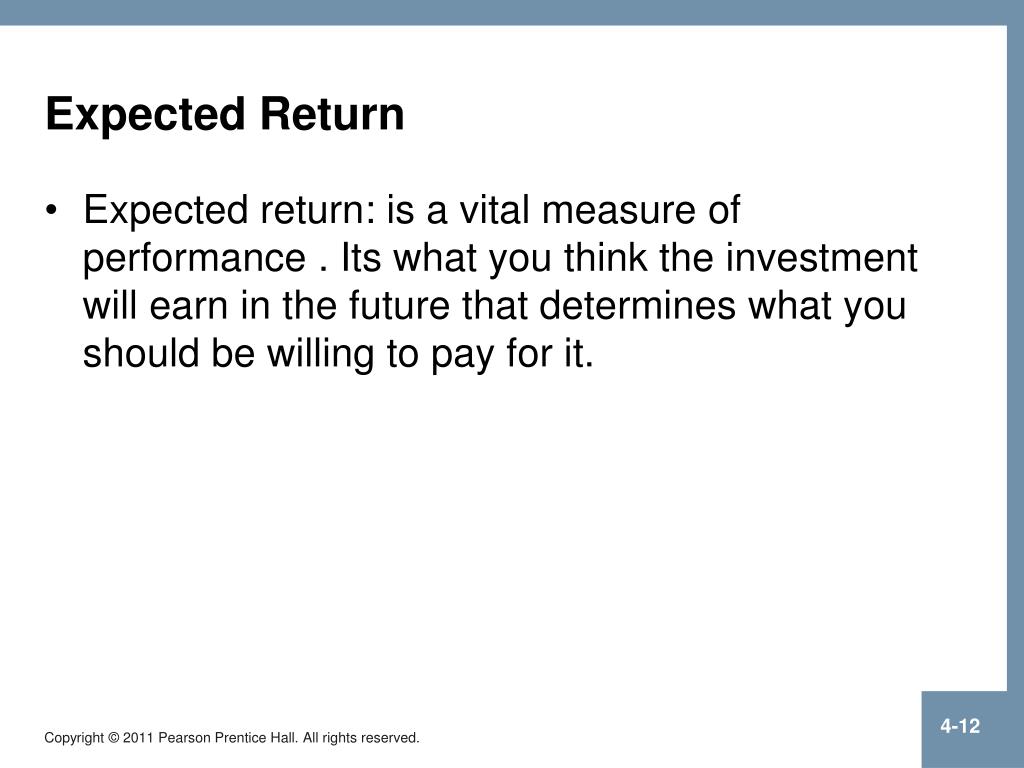 Expected Return

• Expected return: is a vital measure of performance . Its what you think the investment will earn in the future that determines what you should be willing to pay for it.

Copyright © 2011 Pearson Prentice Hall. All rights reserved.

4-12